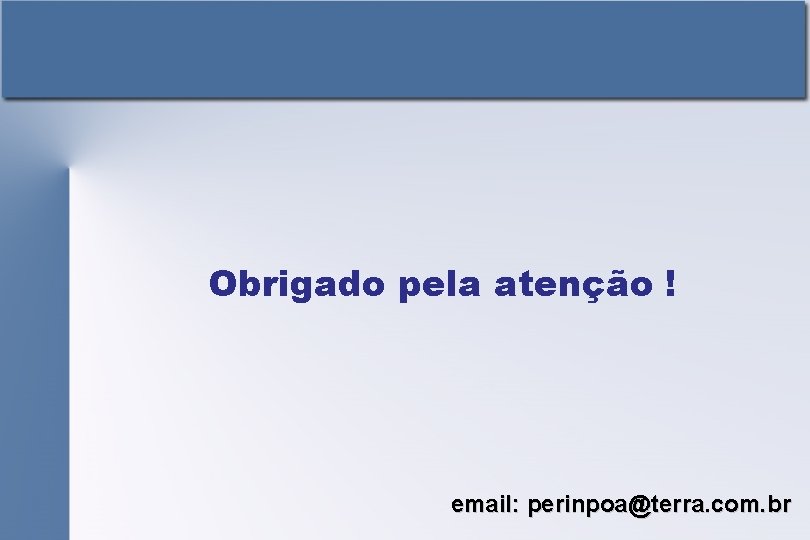 Obrigado pela atenção !

email: perinpoa@terra.com.br